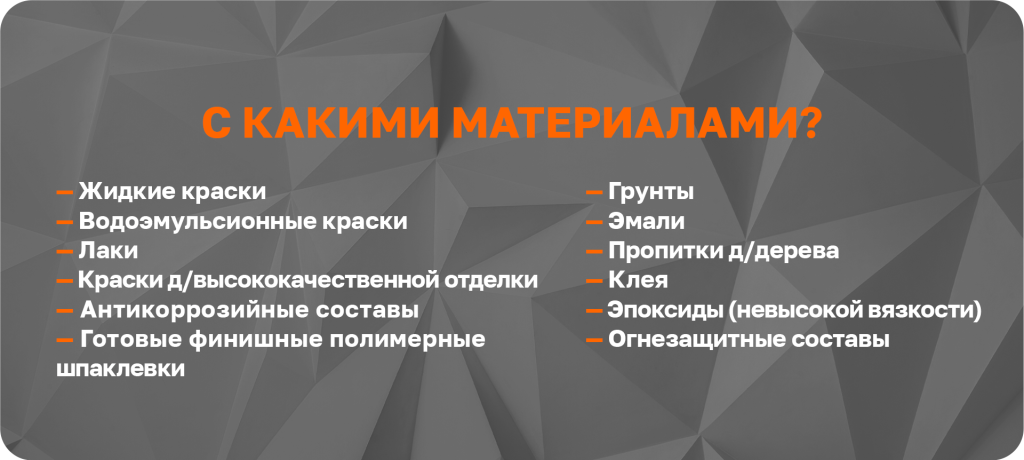 С КАКИМИ МАТЕРИАЛАМИ?

— Жидкие краски
— Водоэмульсионные краски
— Лаки
— Краски д/высококачественной отделки
— Антикоррозийные составы
— Готовые финишные полимерные шпаклевки

— Грунты
— Эмали
— Пропитки д/дерева
— Клея
— Эпоксиды (невысокой вязкости)
— Огнезащитные составы